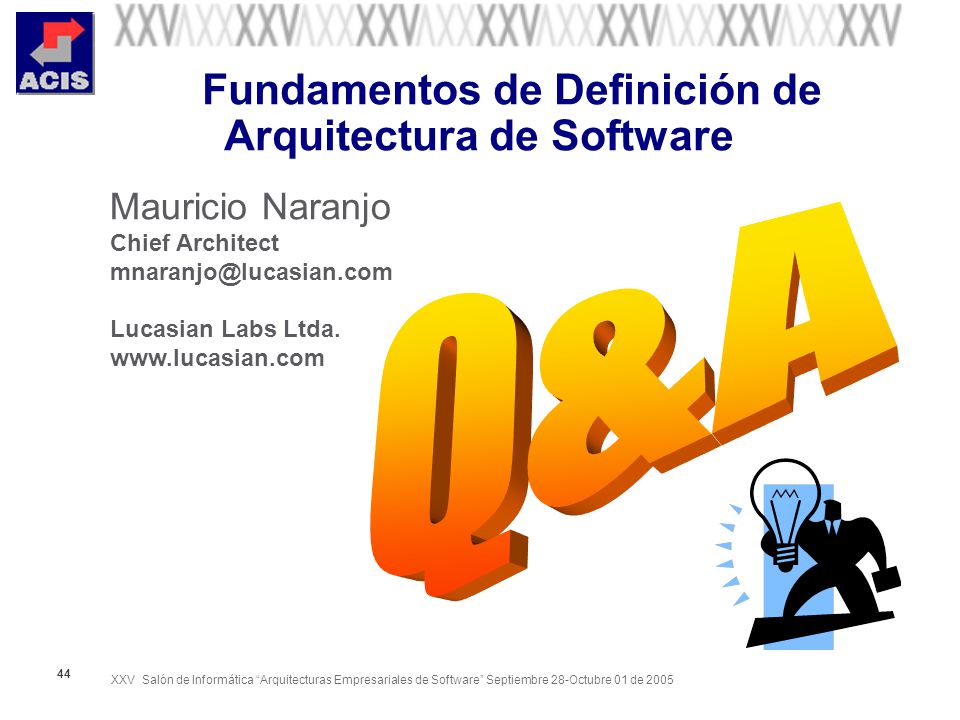 ACIS

XXV XXV XXV XXV XXV XXV XXV

Fundamentos de Definición de Arquitectura de Software

Mauricio Naranjo
Chief Architect
mnaranjo@lucasian.com

Lucasian Labs Ltda.
www.lucasian.com

Q&A

44

XXV Salón de Informática "Arquitecturas Empresariales de Software" Septiembre 28-Octubre 01 de 2005